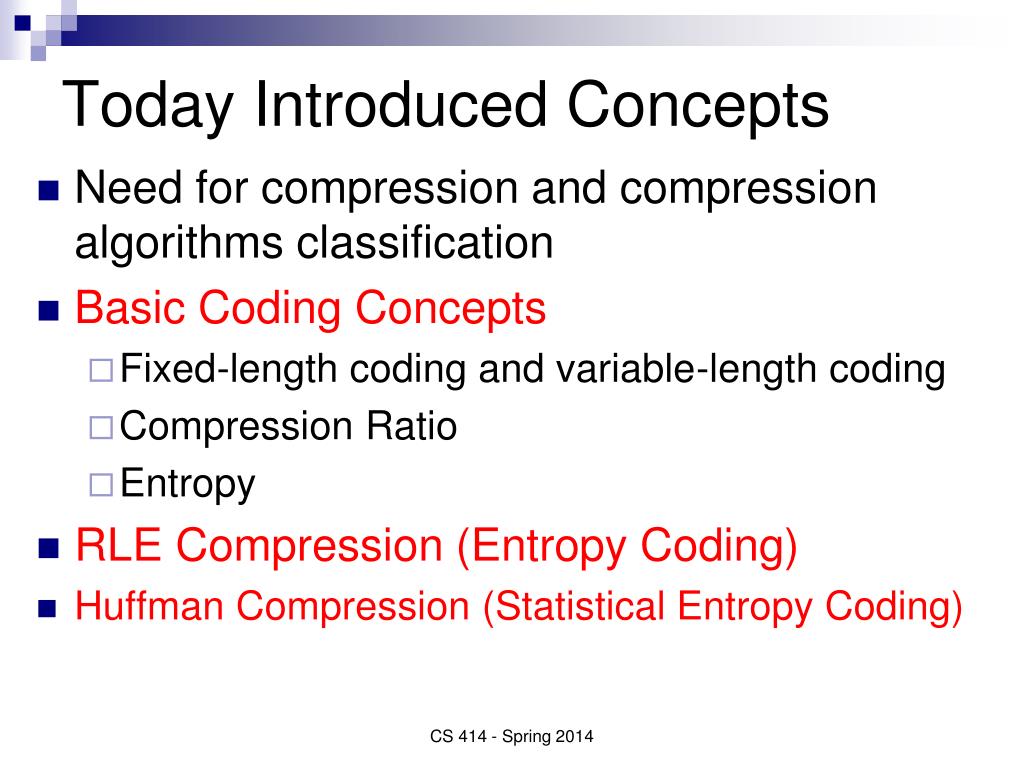 Today Introduced Concepts

- Need for compression and compression algorithms classification
- Basic Coding Concepts
  - Fixed-length coding and variable-length coding
  - Compression Ratio
  - Entropy
- RLE Compression (Entropy Coding)
- Huffman Compression (Statistical Entropy Coding)

CS 414 - Spring 2014